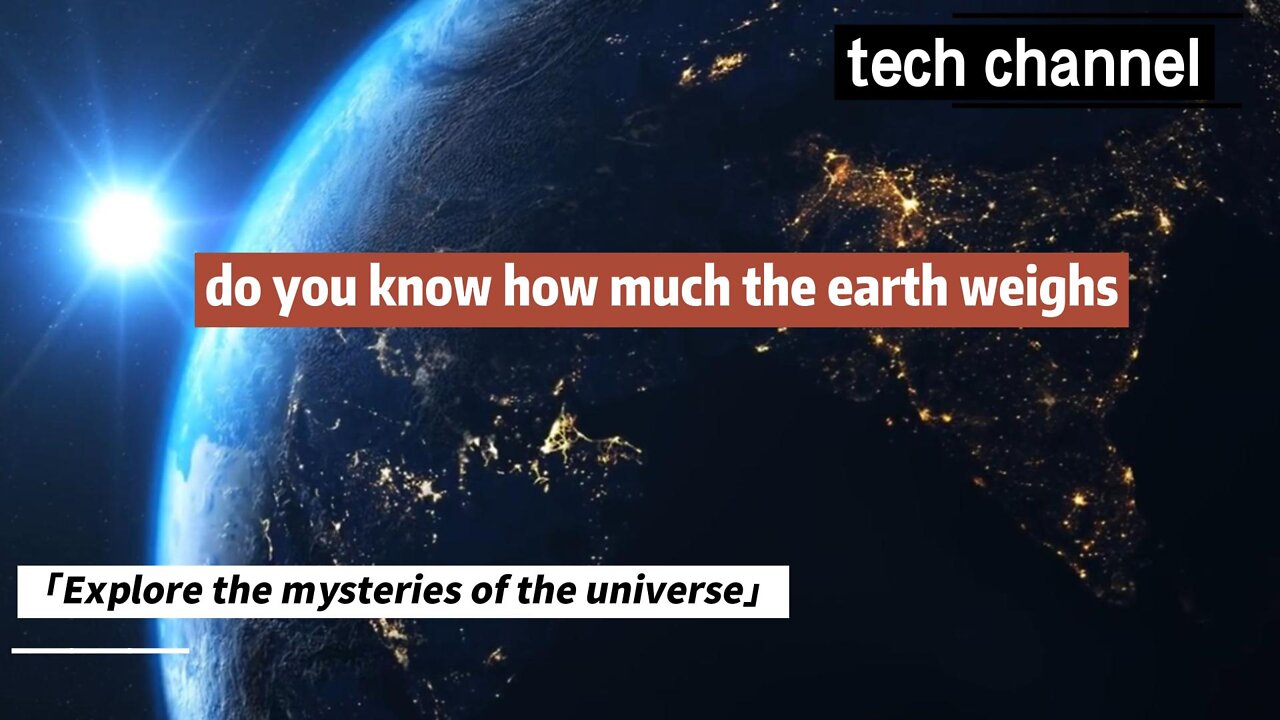 tech channel

do you know how much the earth weighs

「Explore the mysteries of the universe」